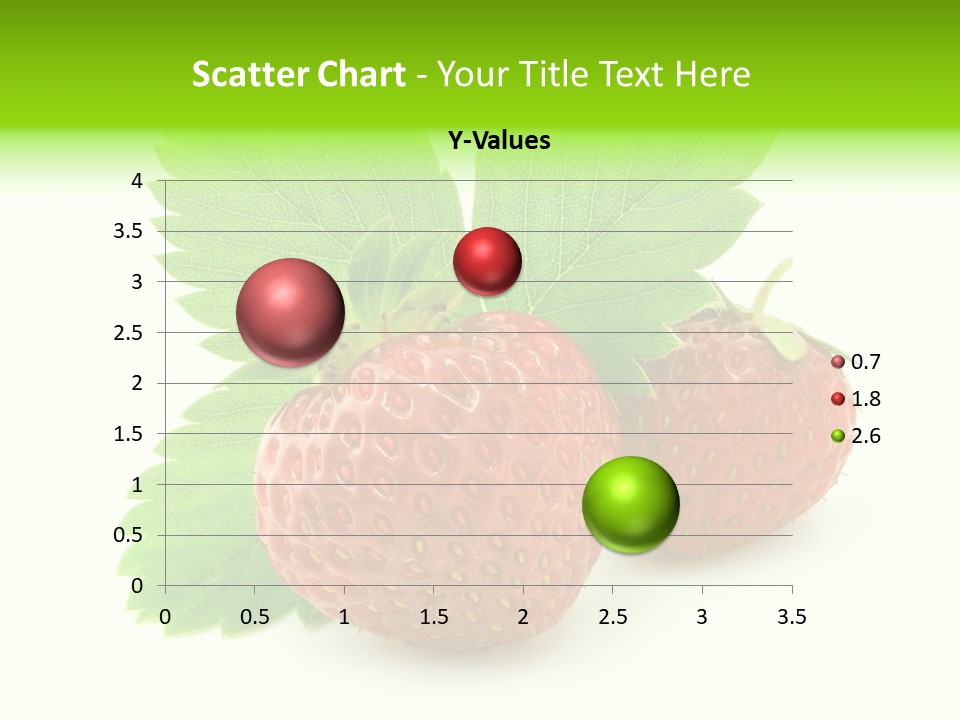 Scatter Chart - Your Title Text Here

Y-Values

4
3.5
3
2.5
2
1.5
1
0.5
0

0 0.5 1 1.5 2 2.5 3 3.5

0.7
1.8
2.6